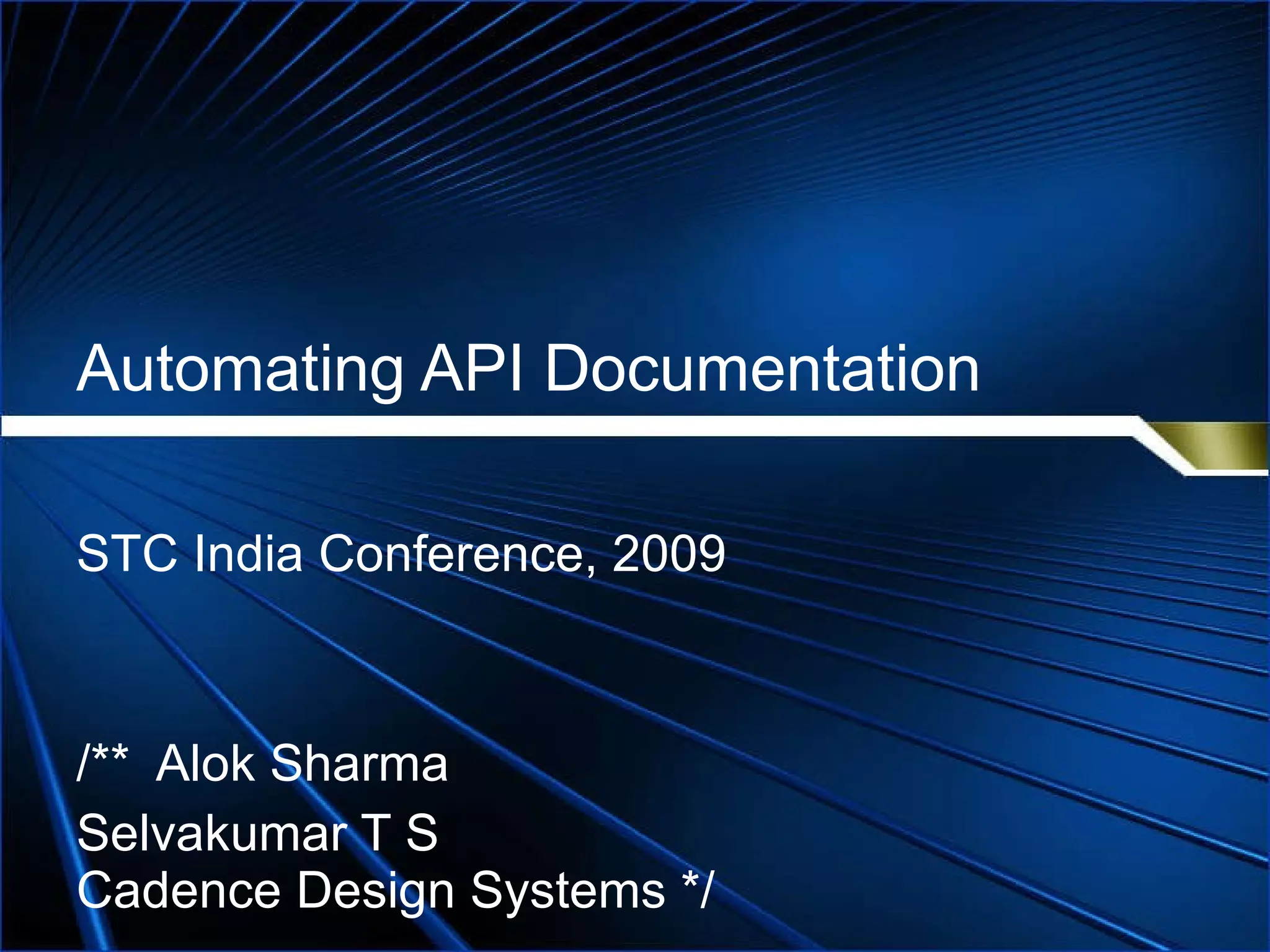 Automating API Documentation

STC India Conference, 2009

/** Alok Sharma

Selvakumar T S
Cadence Design Systems */